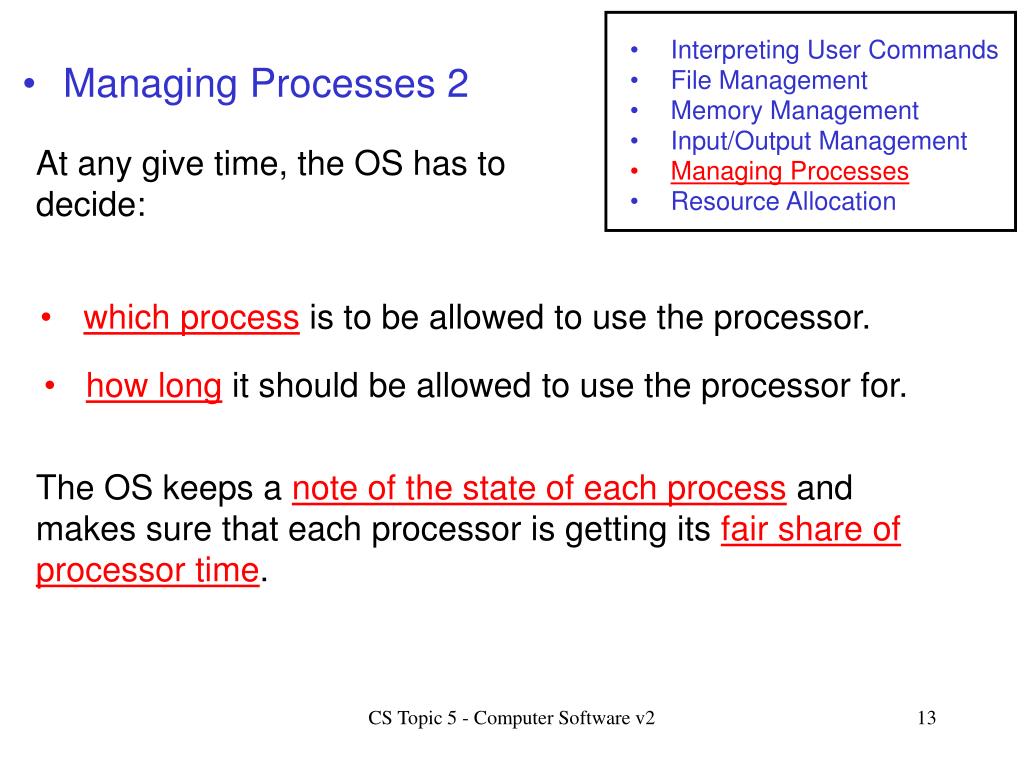 • Managing Processes 2

• Interpreting User Commands
• File Management
• Memory Management
• Input/Output Management
• Managing Processes
• Resource Allocation

At any give time, the OS has to decide:

• which process is to be allowed to use the processor.

• how long it should be allowed to use the processor for.

The OS keeps a note of the state of each process and makes sure that each processor is getting its fair share of processor time.

CS Topic 5 - Computer Software v2

13